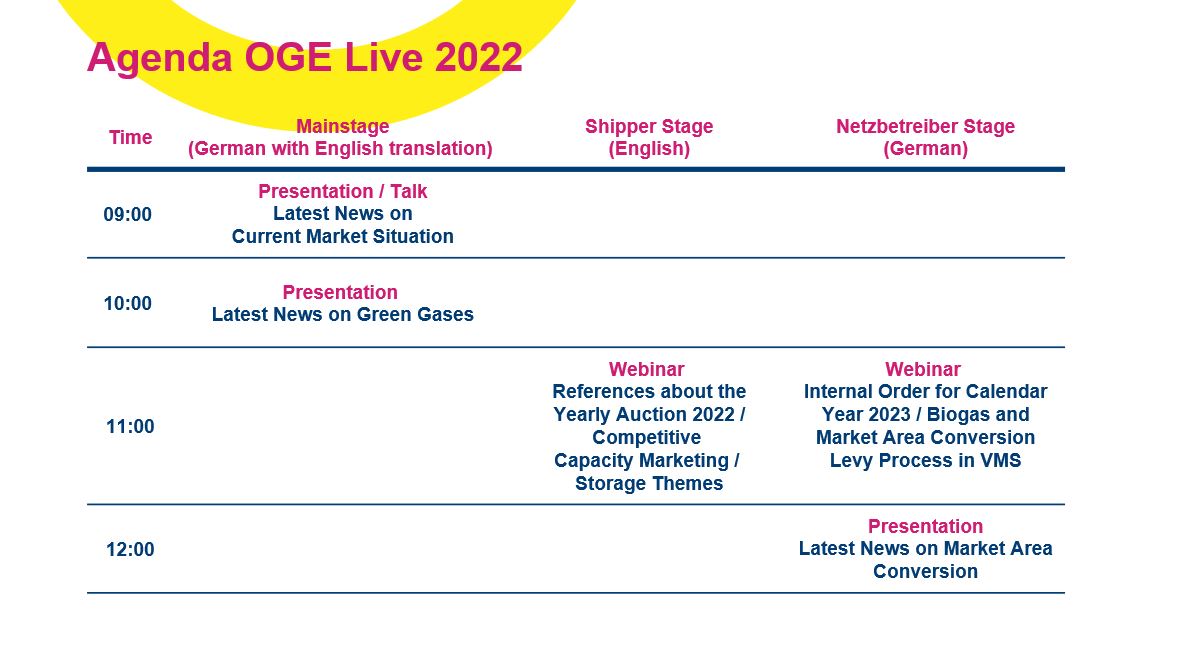 Agenda OGE Live 2022

| Time | Mainstage (German with English translation) | Shipper Stage (English) | Netzbetreiber Stage (German) |
|---|---|---|---|
| 09:00 | Presentation / Talk Latest News on Current Market Situation | | |
| 10:00 | Presentation Latest News on Green Gases | | |
| 11:00 | | Webinar References about the Yearly Auction 2022 / Competitive Capacity Marketing / Storage Themes | Webinar Internal Order for Calendar Year 2023 / Biogas and Market Area Conversion Levy Process in VMS |
| 12:00 | | | Presentation Latest News on Market Area Conversion |